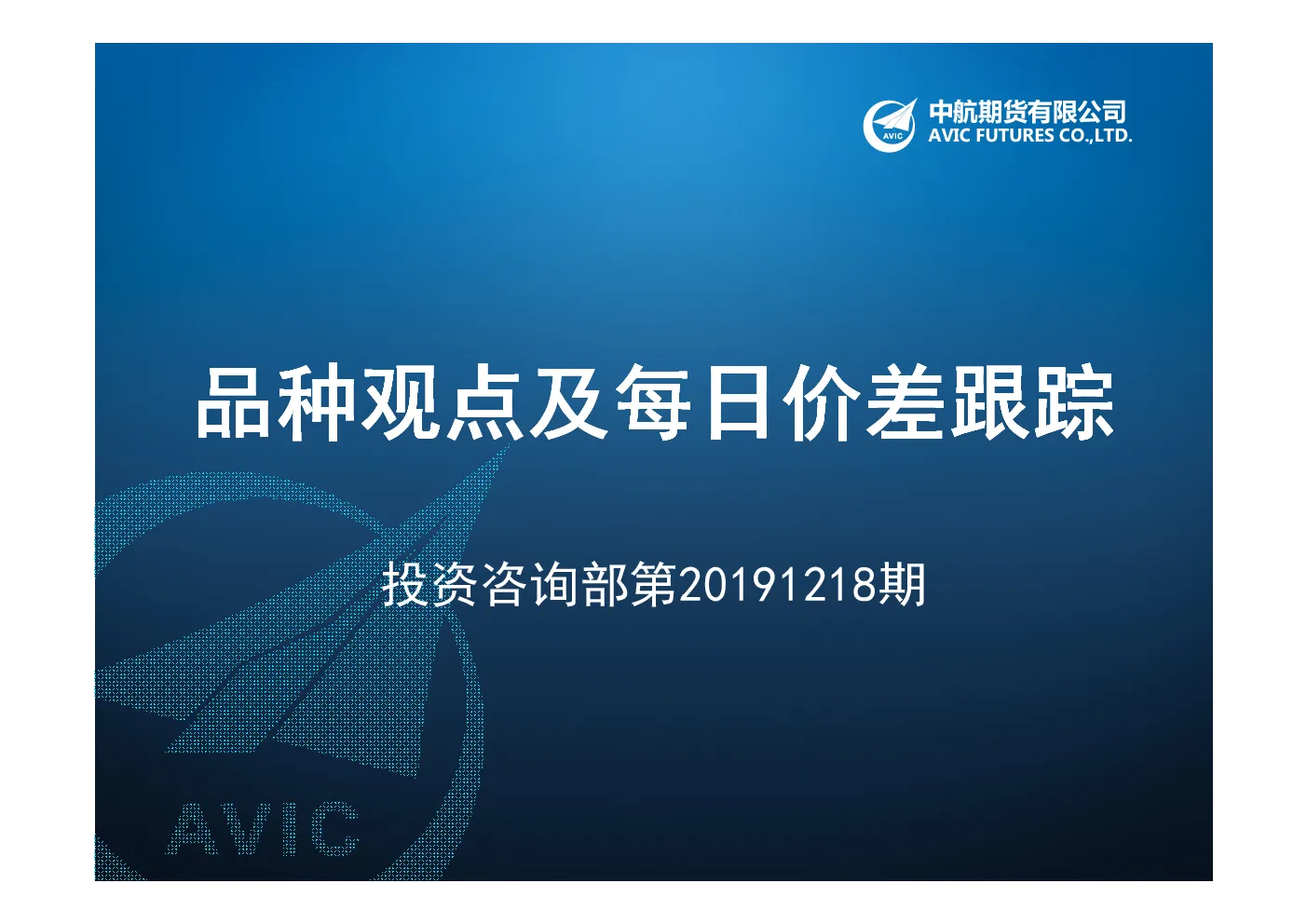 AVIC
中航期货有限公司
AVIC FUTURES CO.,LTD.

品种观点及每日价差跟踪

投资咨询部第20191218期

AVIC